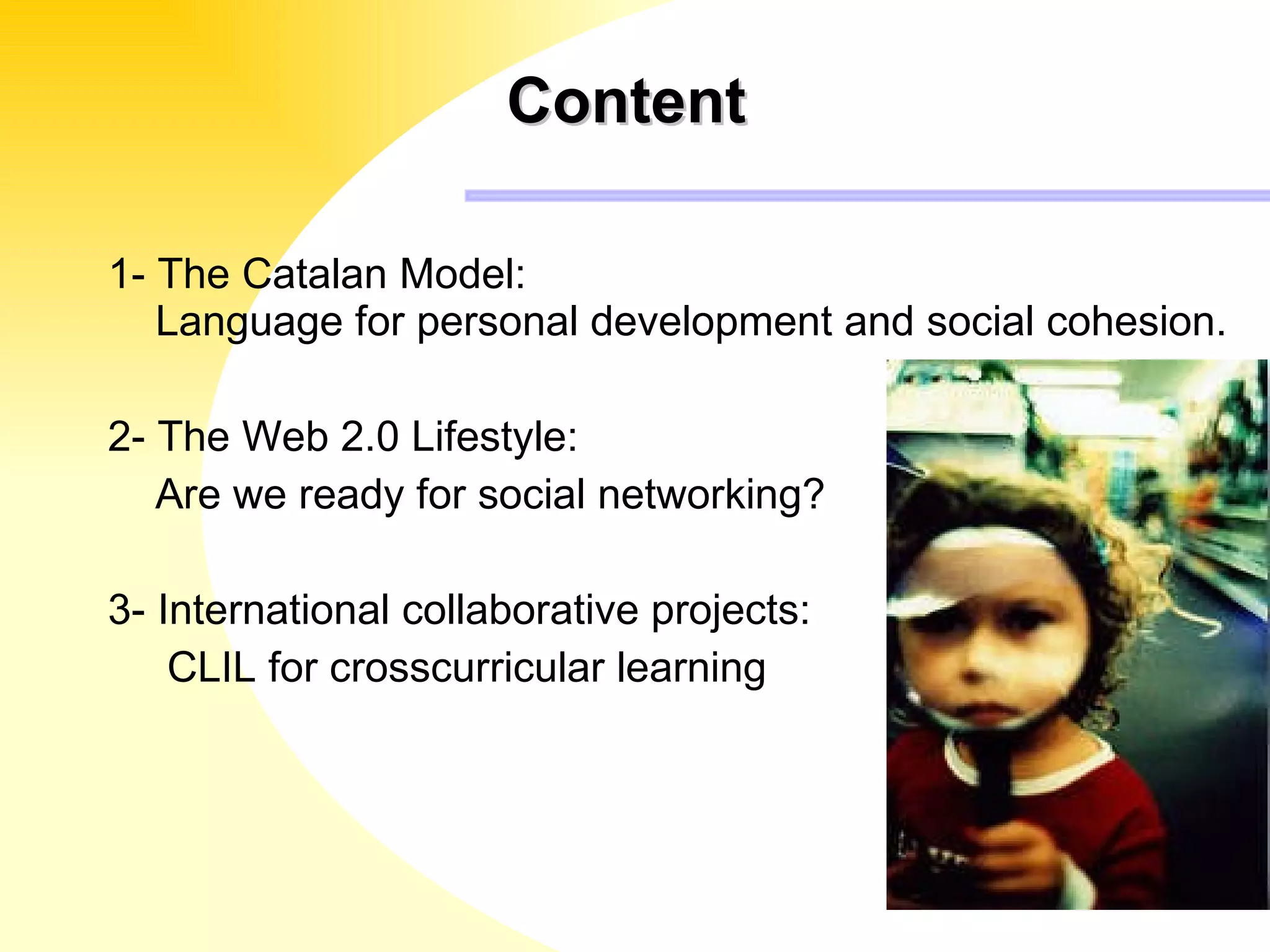 Content

1- The Catalan Model:
Language for personal development and social cohesion.

2- The Web 2.0 Lifestyle:
Are we ready for social networking?

3- International collaborative projects:
CLIL for crosscurricular learning